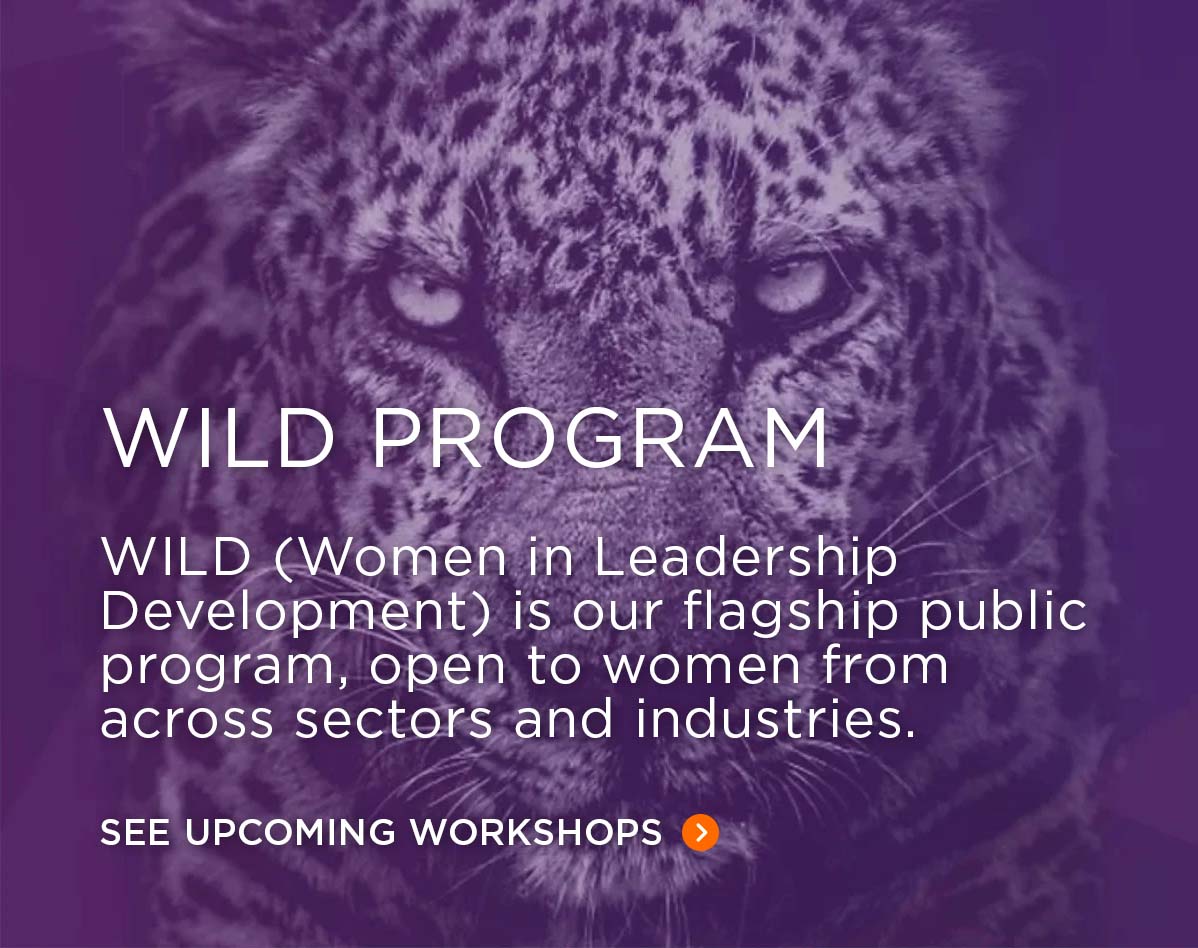 WILD PROGRAM

WILD (Women in Leadership Development) is our flagship public program, open to women from across sectors and industries.

SEE UPCOMING WORKSHOPS